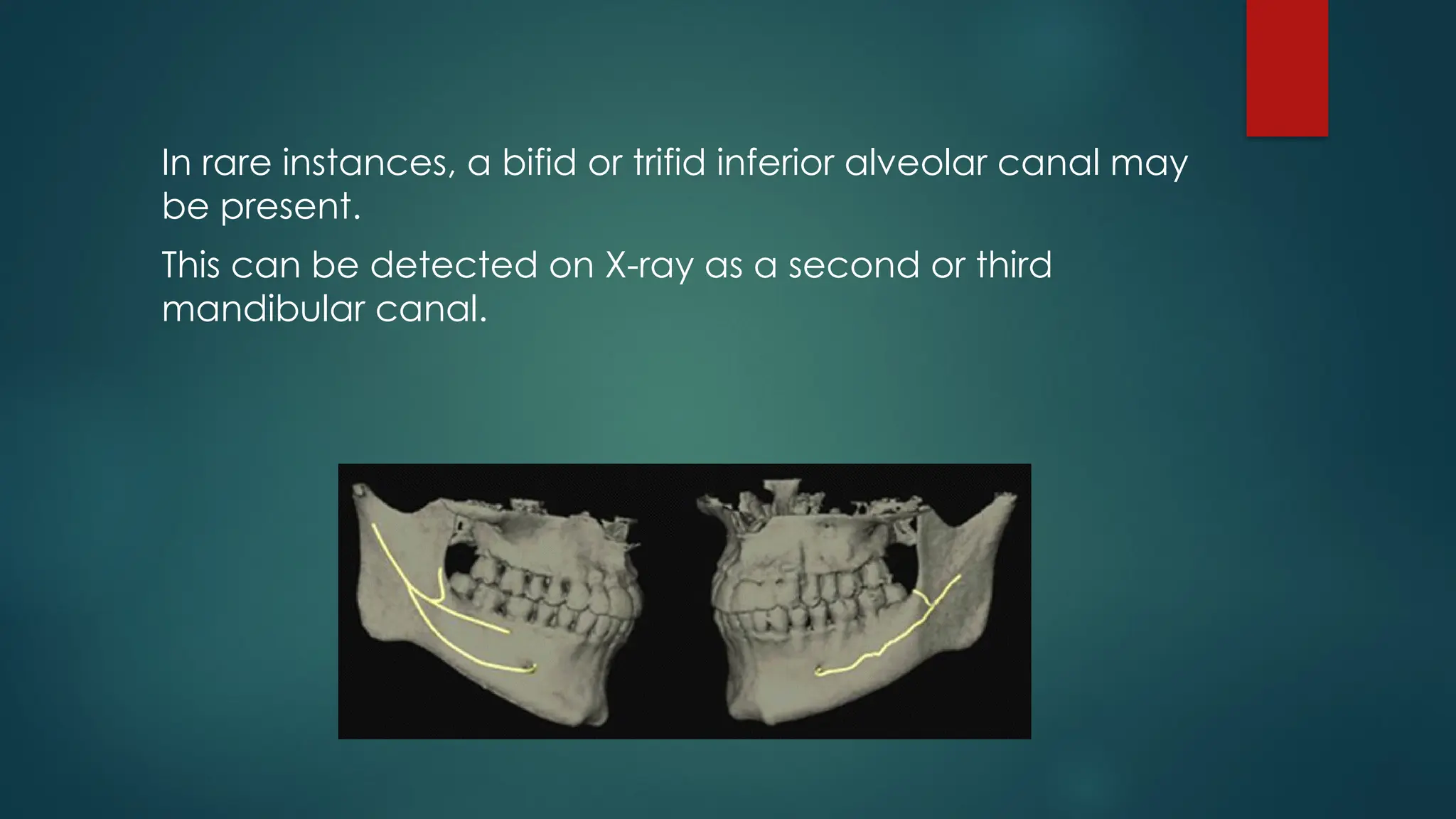 In rare instances, a bifid or trifid inferior alveolar canal may be present.

This can be detected on X-ray as a second or third mandibular canal.